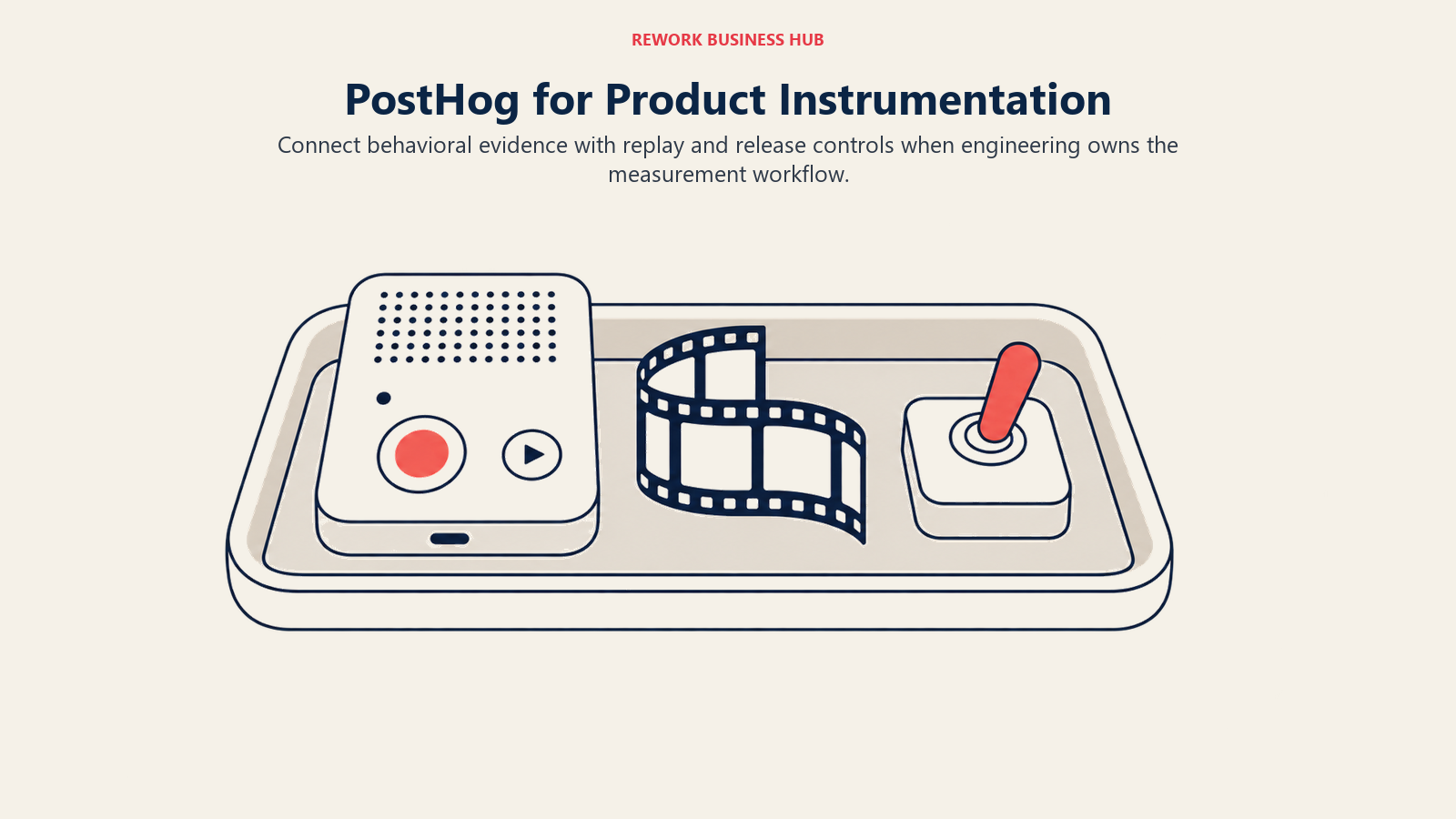 REWORK BUSINESS HUB

PostHog for Product Instrumentation

Connect behavioral evidence with replay and release controls when engineering owns the measurement workflow.